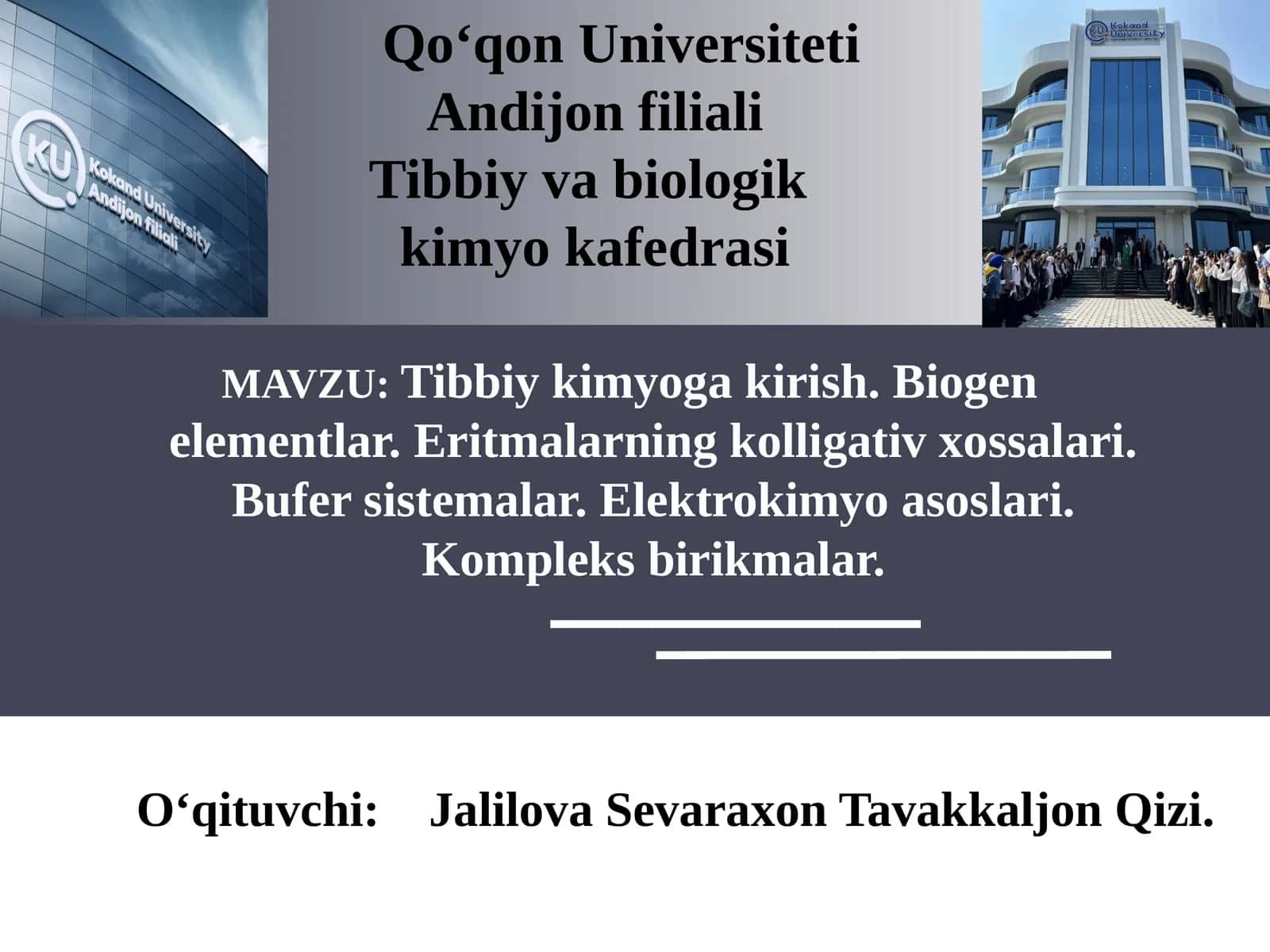 KU Kokand University Andijon filiali

Qo‘qon Universiteti Andijon filiali Tibbiy va biologik kimyo kafedrasi

KU Kokand University

MAVZU: Tibbiy kimyoga kirish. Biogen elementlar. Eritmalarning kolligativ xossalari. Bufer sistemalar. Elektrokimyo asoslari. Kompleks birikmalar.

O‘qituvchi: Jalilova Sevaraxon Tavakkaljon Qizi.